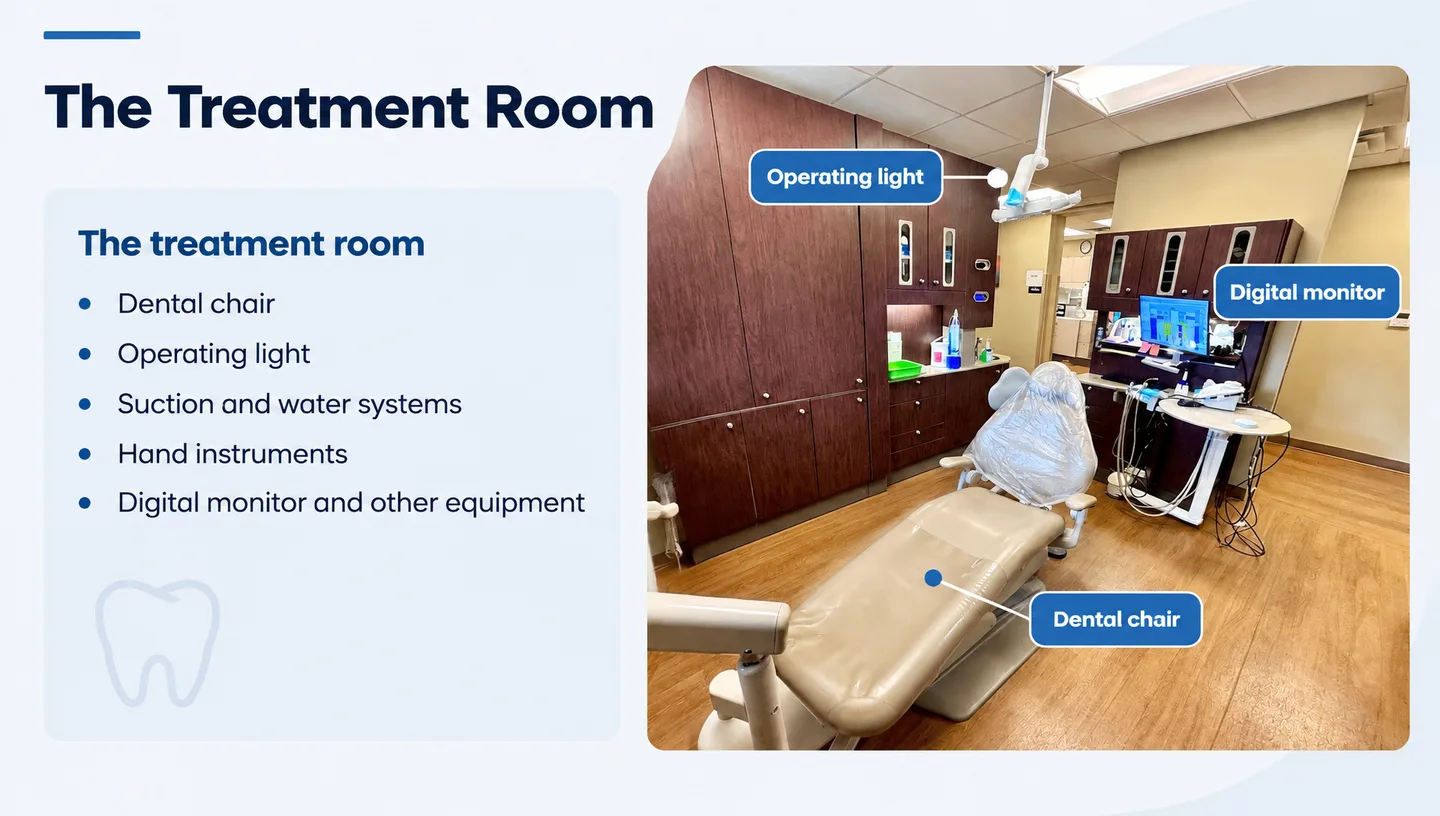 The Treatment Room

The treatment room

• Dental chair
• Operating light
• Suction and water systems
• Hand instruments
• Digital monitor and other equipment

Operating light

Digital monitor

Dental chair